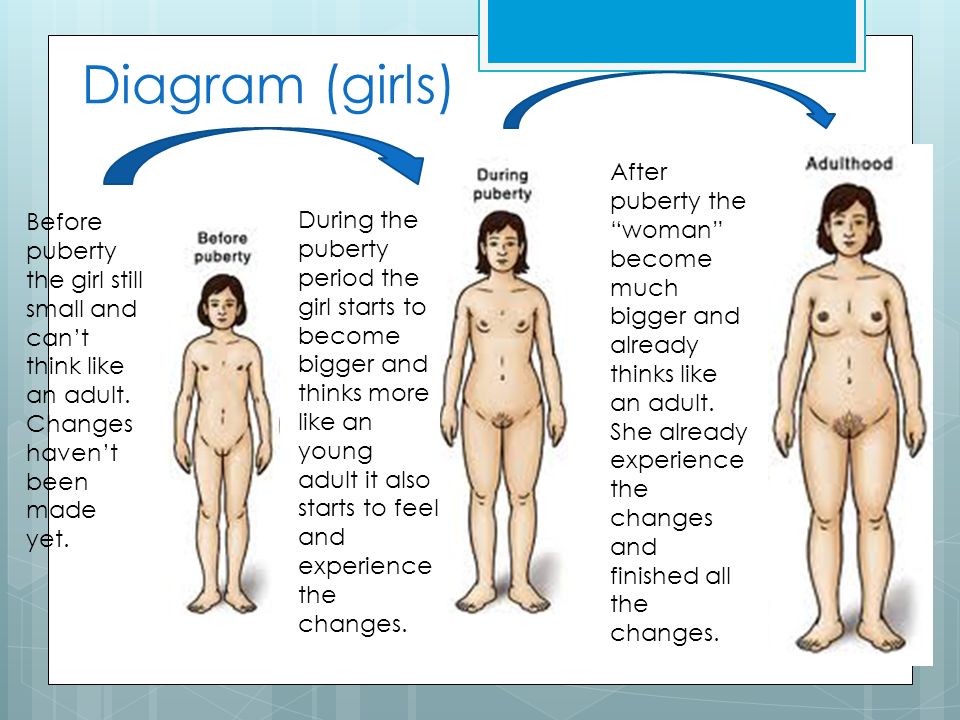 Diagram (girls)

Before puberty the girl still small and can't think like an adult. Changes haven't been made yet.

Before puberty

During the puberty period the girl starts to become bigger and thinks more like an young adult it also starts to feel and experience the changes.

During puberty

After puberty the "woman" become much bigger and already thinks like an adult. She already experience the changes and finished all the changes.

Adulthood